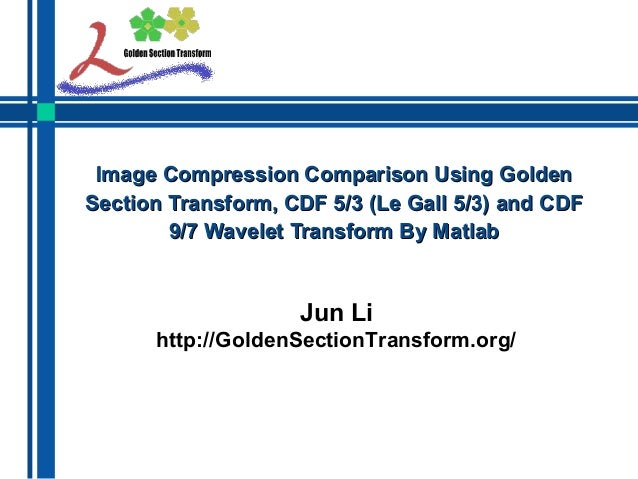 Golden Section Transform

Image Compression Comparison Using Golden Section Transform, CDF 5/3 (Le Gall 5/3) and CDF 9/7 Wavelet Transform By Matlab

Jun Li
http://GoldenSectionTransform.org/